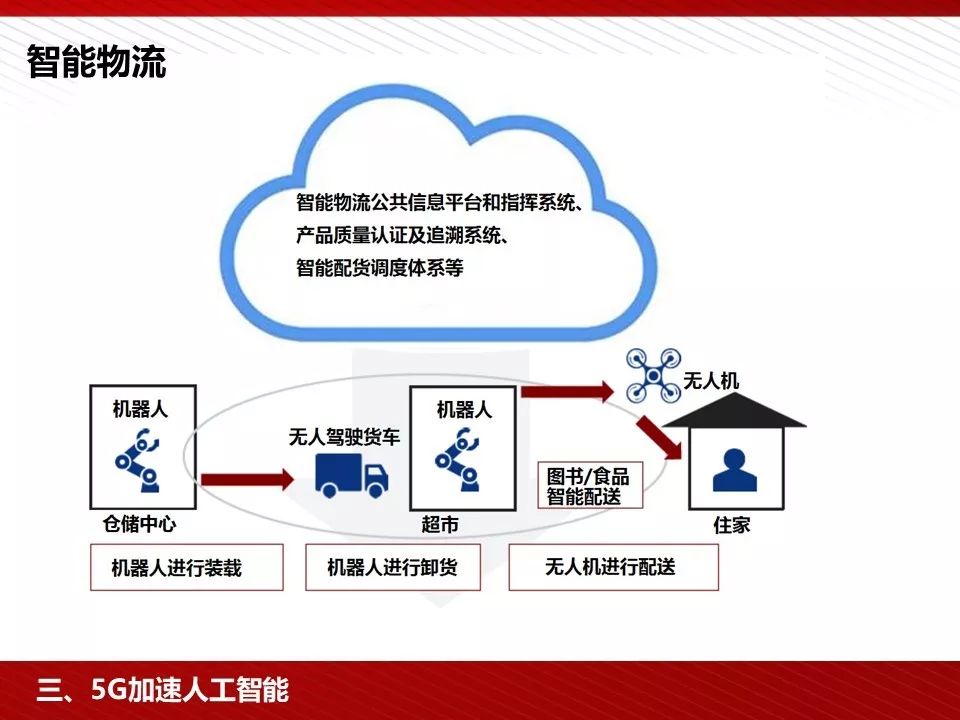 智能物流

智能物流公共信息平台和指挥系统、
产品质量认证及追溯系统、
智能配货调度体系等

机器人

仓储中心

无人驾驶货车

机器人

超市

图书/食品
智能配送

无人机

住家

机器人进行装载

机器人进行卸货

无人机进行配送

三、5G加速人工智能